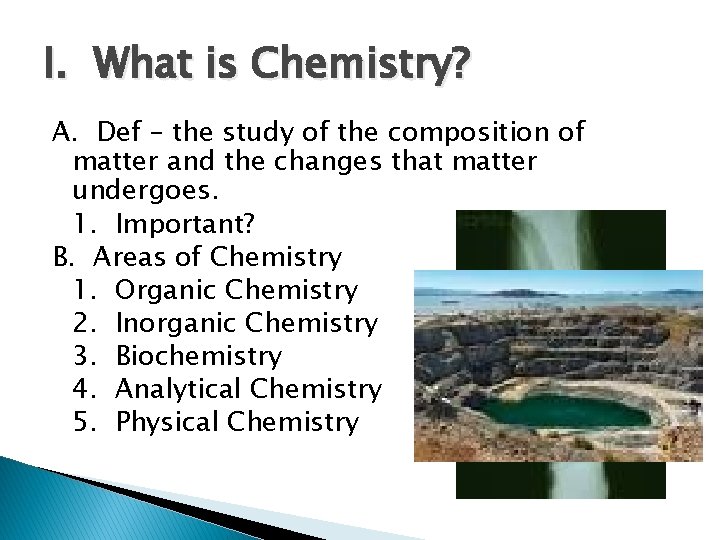 I. What is Chemistry?

A. Def – the study of the composition of matter and the changes that matter undergoes.
1. Important?
B. Areas of Chemistry
1. Organic Chemistry
2. Inorganic Chemistry
3. Biochemistry
4. Analytical Chemistry
5. Physical Chemistry